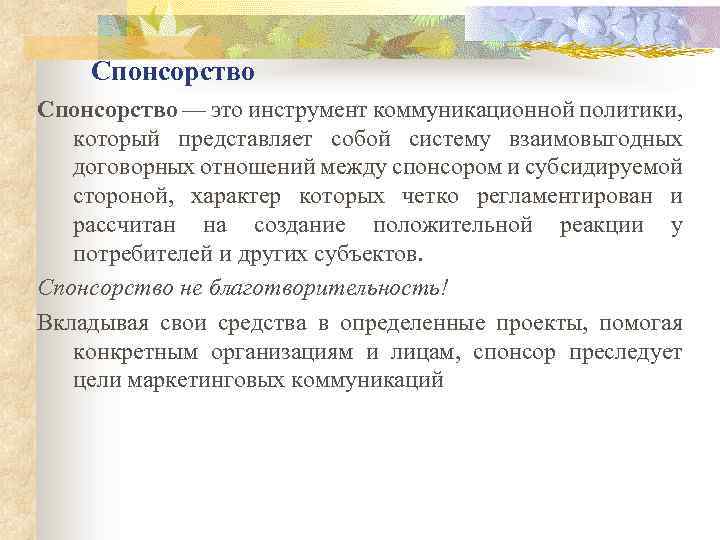 Спонсорство

Спонсорство — это инструмент коммуникационной политики, который представляет собой систему взаимовыгодных договорных отношений между спонсором и субсидируемой стороной, характер которых четко регламентирован и рассчитан на создание положительной реакции у потребителей и других субъектов.

Спонсорство не благотворительность!

Вкладывая свои средства в определенные проекты, помогая конкретным организациям и лицам, спонсор преследует цели маркетинговых коммуникаций